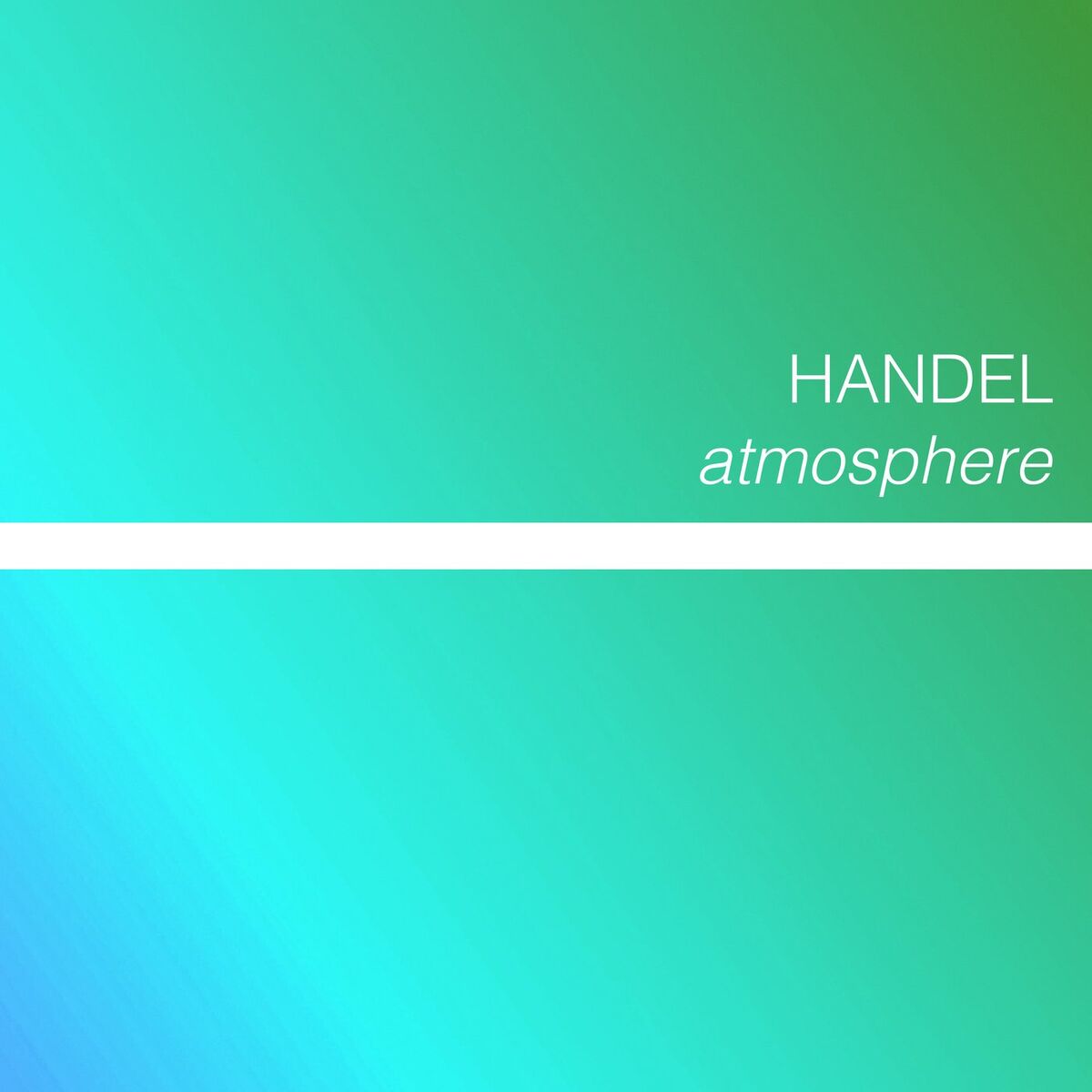 HANDEL
atmosphere